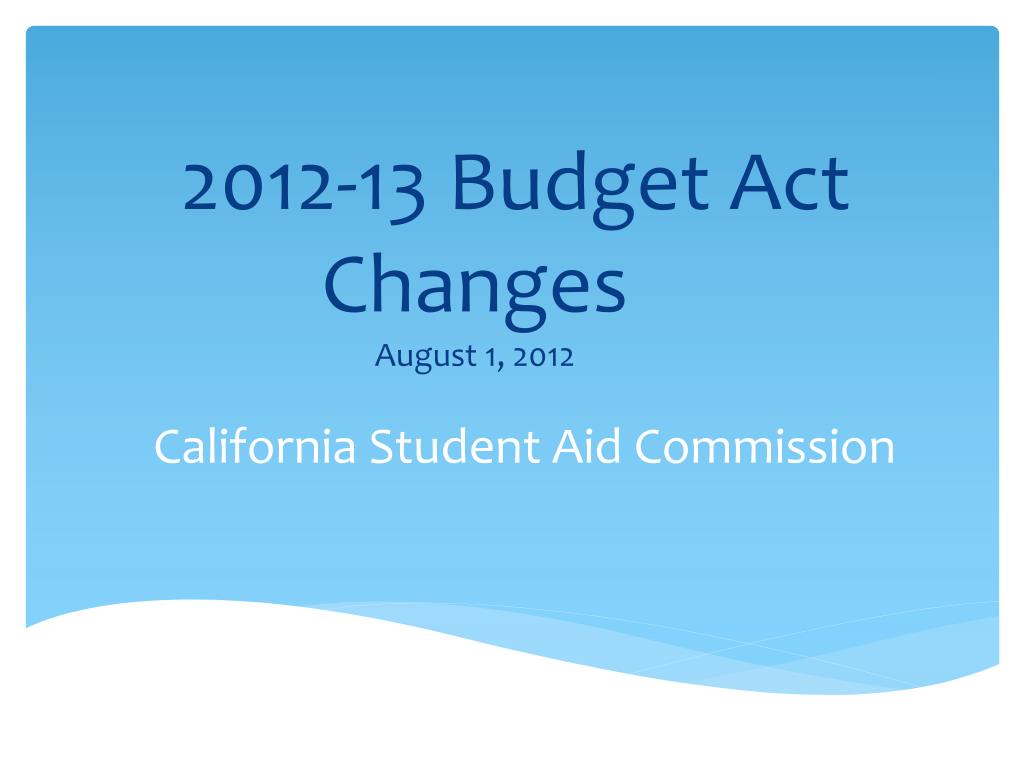 2012-13 Budget Act Changes
August 1, 2012

California Student Aid Commission